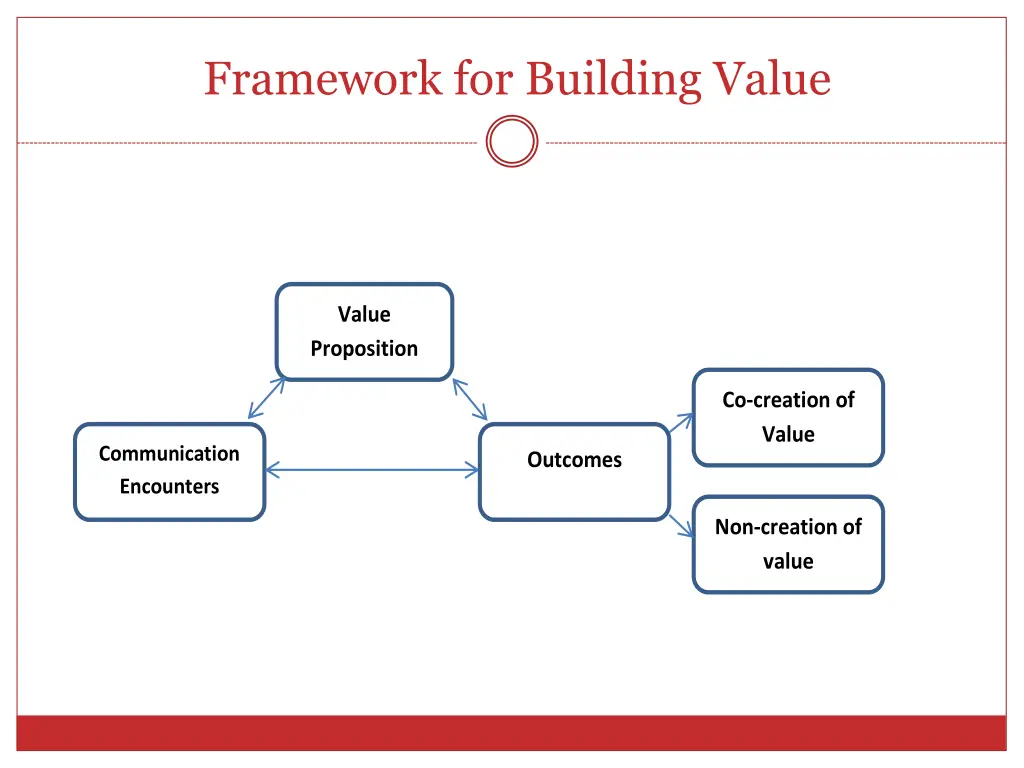 Framework for Building Value

Value Proposition

Communication Encounters

Outcomes

Co-creation of Value

Non-creation of value